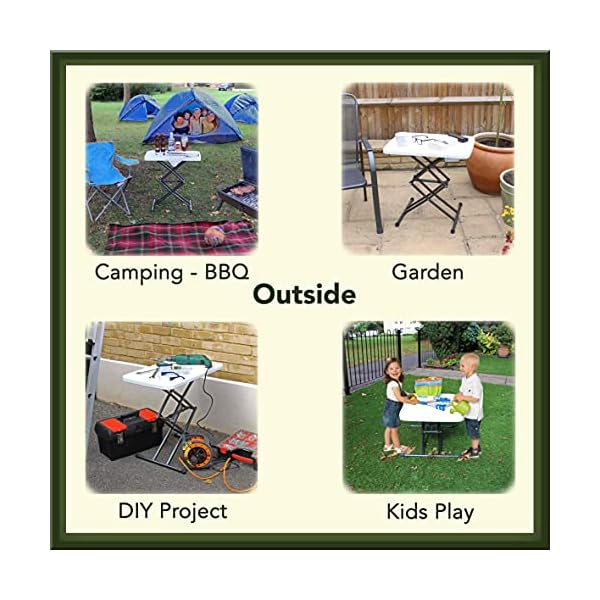 Camping - BBQ

Garden

Outside

DIY Project

Kids Play